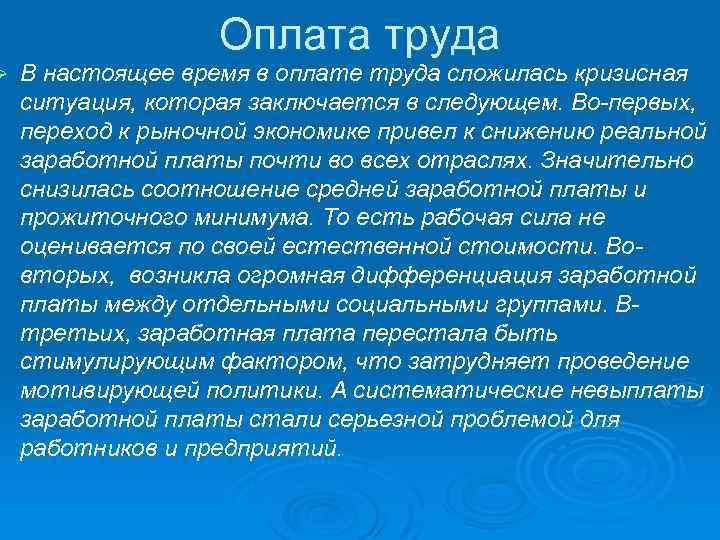 Оплата труда

В настоящее время в оплате труда сложилась кризисная ситуация, которая заключается в следующем. Во-первых, переход к рыночной экономике привел к снижению реальной заработной платы почти во всех отраслях. Значительно снизилась соотношение средней заработной платы и прожиточного минимума. То есть рабочая сила не оценивается по своей естественной стоимости. Во-вторых, возникла огромная дифференциация заработной платы между отдельными социальными группами. В-третьих, заработная плата перестала быть стимулирующим фактором, что затрудняет проведение мотивирующей политики. А систематические невыплаты заработной платы стали серьезной проблемой для работников и предприятий.